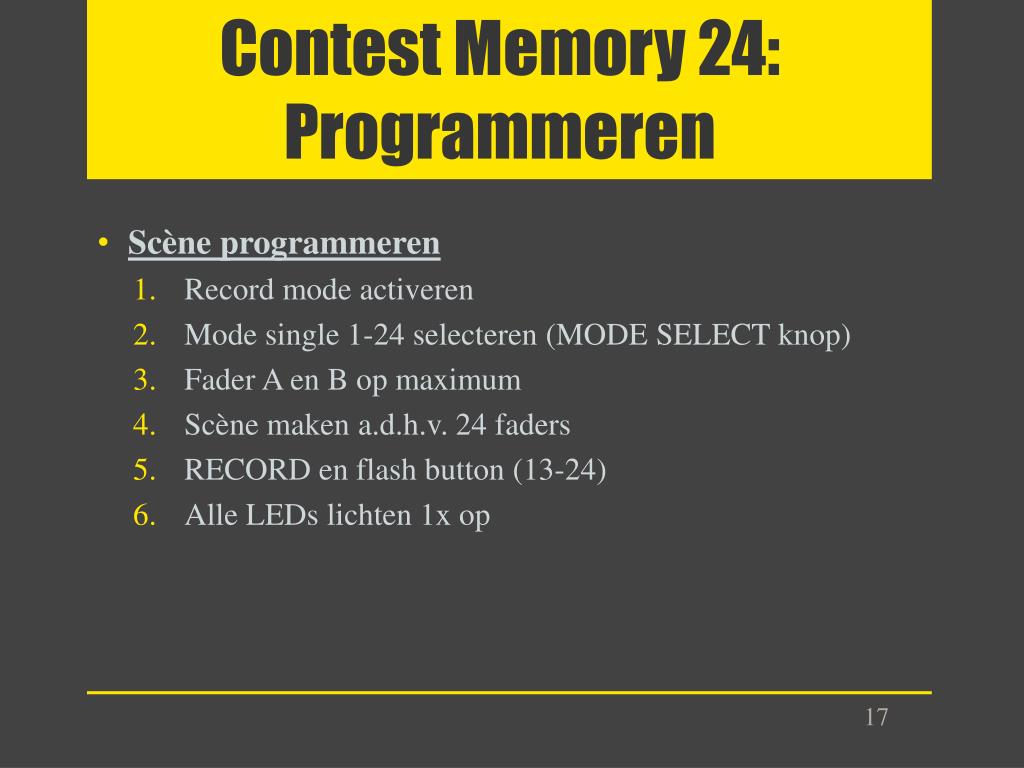 Contest Memory 24: Programmeren

• Scène programmeren
1. Record mode activeren
2. Mode single 1-24 selecteren (MODE SELECT knop)
3. Fader A en B op maximum
4. Scène maken a.d.h.v. 24 faders
5. RECORD en flash button (13-24)
6. Alle LEDs lichten 1x op

17